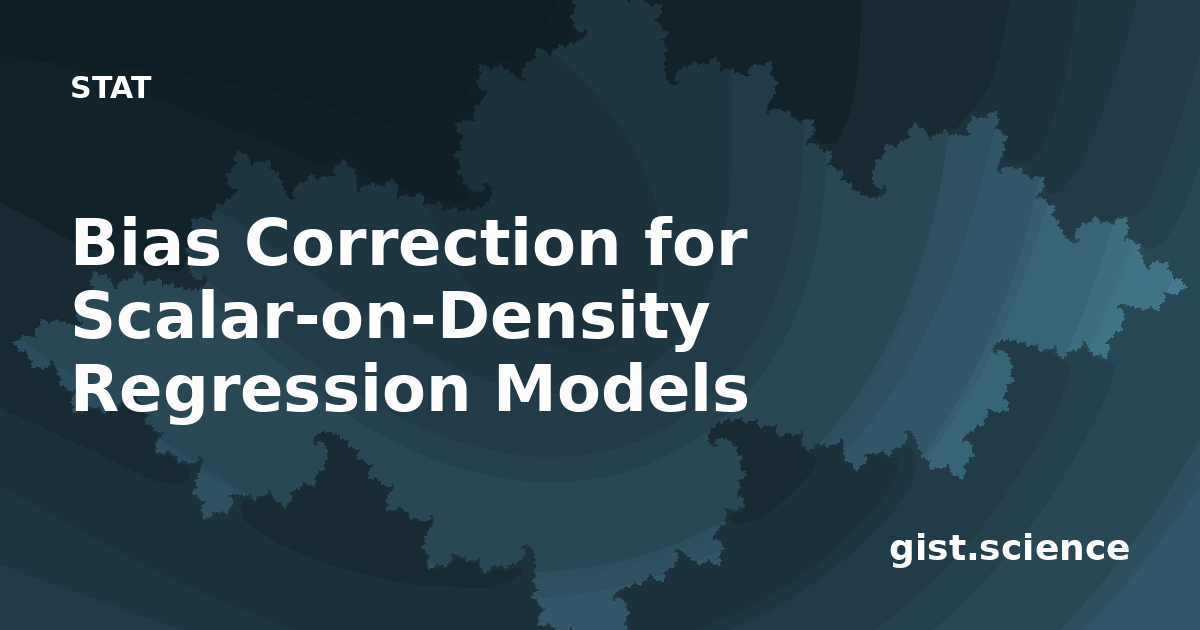 STAT

Bias Correction for Scalar-on-Density Regression Models

gist.science